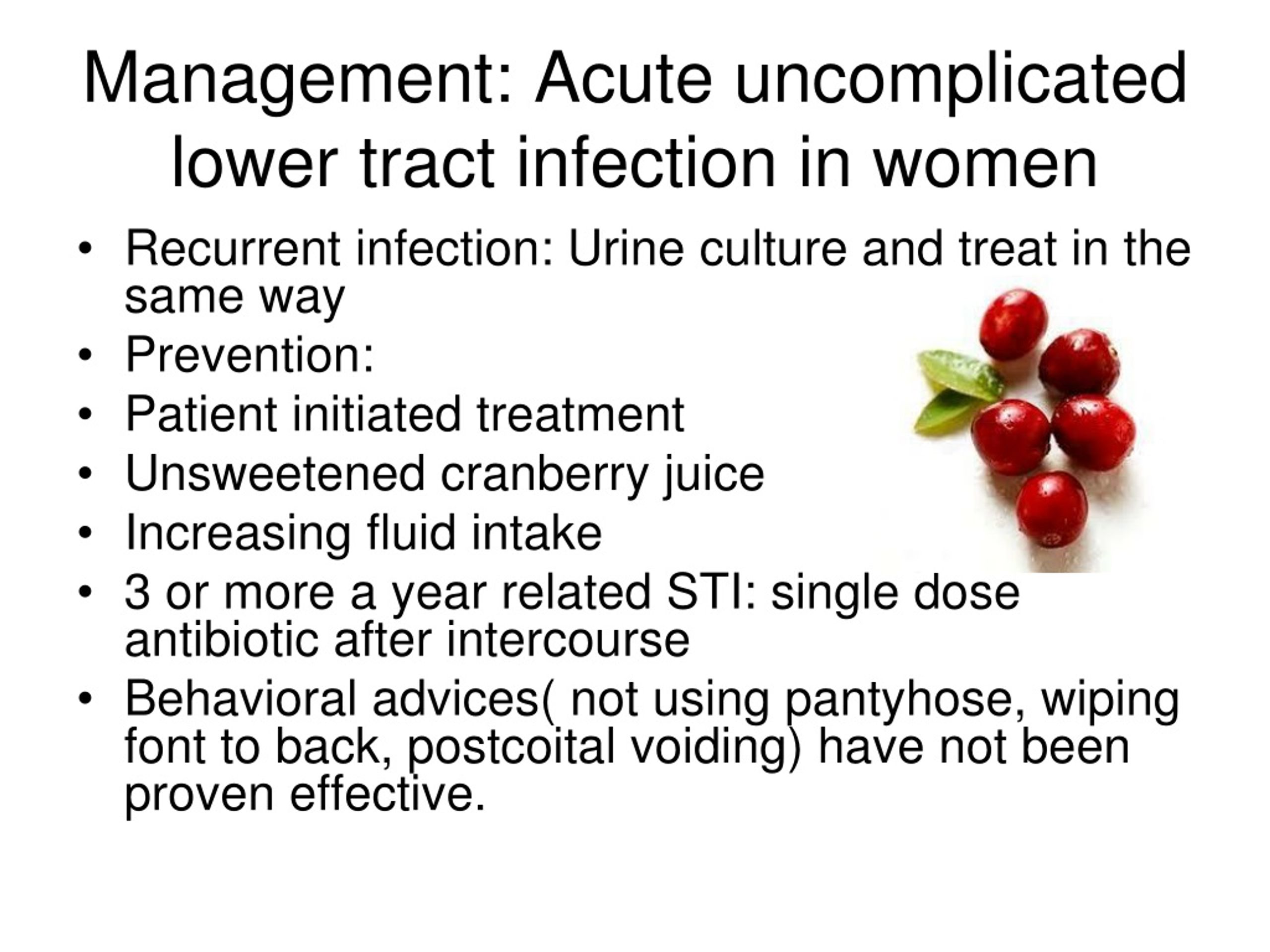 Management: Acute uncomplicated lower tract infection in women

• Recurrent infection: Urine culture and treat in the same way
• Prevention:
• Patient initiated treatment
• Unsweetened cranberry juice
• Increasing fluid intake
• 3 or more a year related STI: single dose antibiotic after intercourse
• Behavioral advices( not using pantyhose, wiping font to back, postcoital voiding) have not been proven effective.